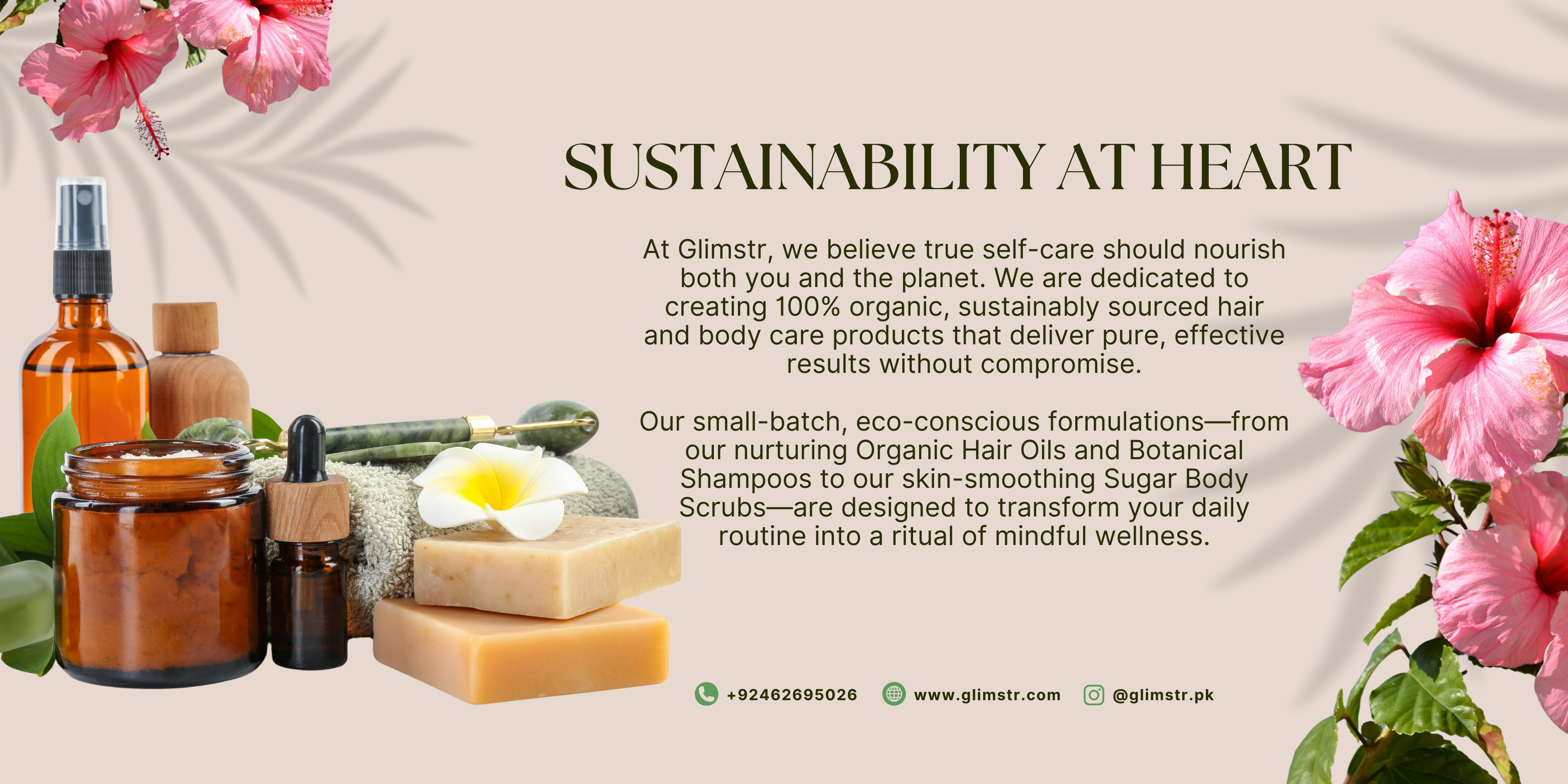 SUSTAINABILITY AT HEART

At Glimstr, we believe true self-care should nourish both you and the planet. We are dedicated to creating 100% organic, sustainably sourced hair and body care products that deliver pure, effective results without compromise.

Our small-batch, eco-conscious formulations—from our nurturing Organic Hair Oils and Botanical Shampoos to our skin-smoothing Sugar Body Scrubs—are designed to transform your daily routine into a ritual of mindful wellness.

+92462695026 www.glimstr.com @glimstr.pk